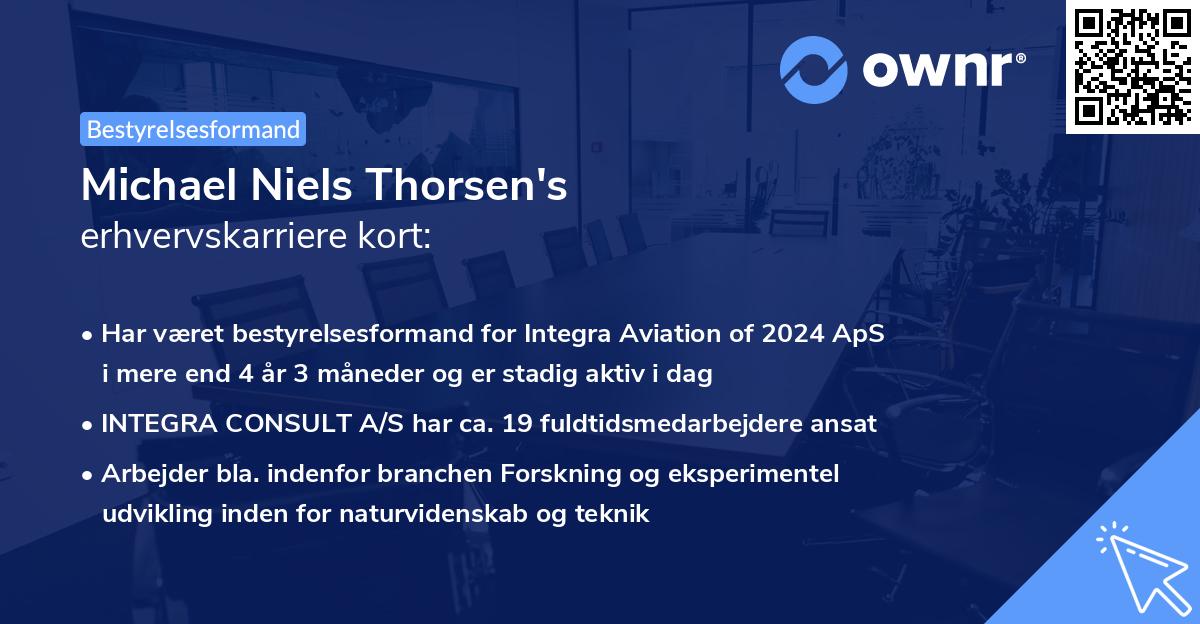 ownr®

Bestyrelsesformand

Michael Niels Thorsen's
erhvervskarriere kort:

• Har været bestyrelsesformand for Integra Aviation of 2024 ApS i mere end 4 år 3 måneder og er stadig aktiv i dag

• INTEGRA CONSULT A/S har ca. 19 fuldtidsmedarbejdere ansat

• Arbejder bla. indenfor branchen Forskning og eksperimentel udvikling inden for naturvidenskab og teknik